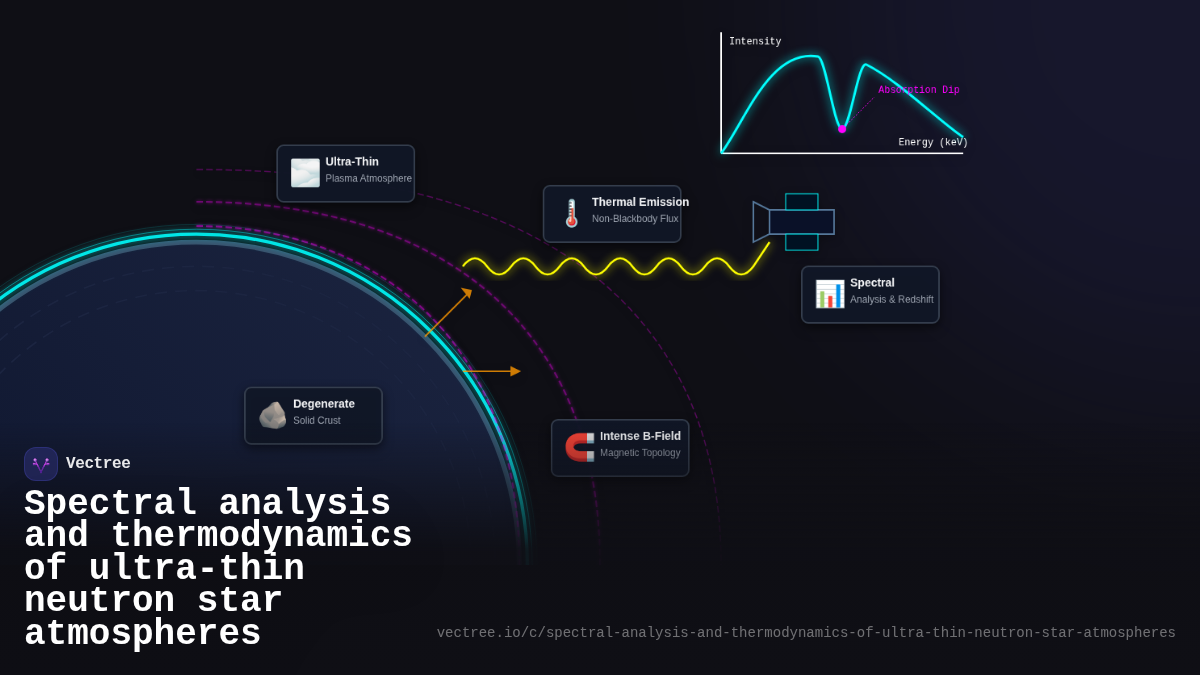 Intensity

Absorption Dip

Energy (keV)

Ultra-Thin
Plasma Atmosphere

Thermal Emission
Non-Blackbody Flux

Spectral
Analysis & Redshift

Degenerate
Solid Crust

Intense B-Field
Magnetic Topology

Vectree

Spectral analysis and thermodynamics of ultra-thin neutron star atmospheres

vectree.io/c/spectral-analysis-and-thermodynamics-of-ultra-thin-neutron-star-atmospheres